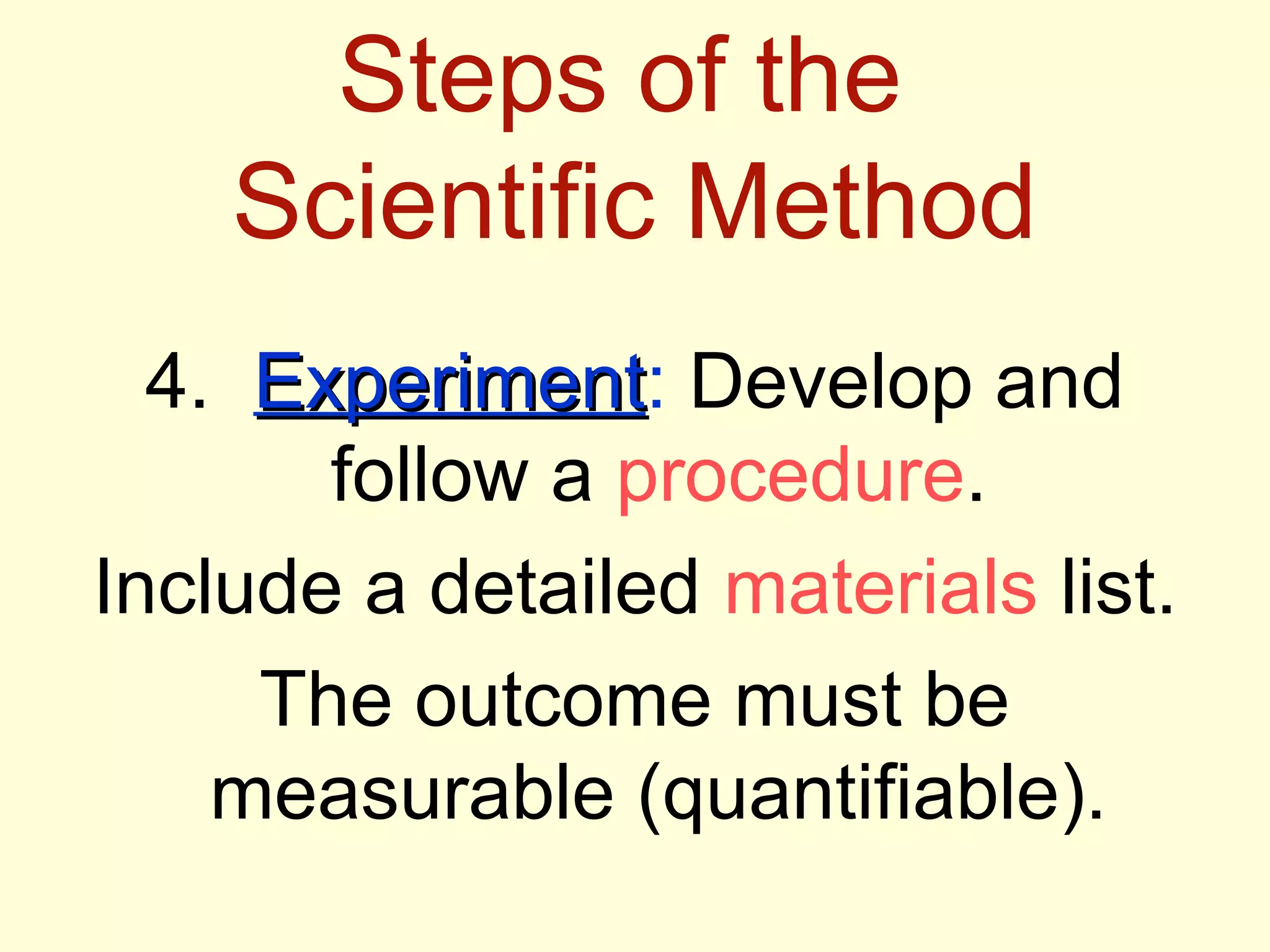 Steps of the Scientific Method

4. Experiment: Develop and follow a procedure.

Include a detailed materials list.

The outcome must be measurable (quantifiable).